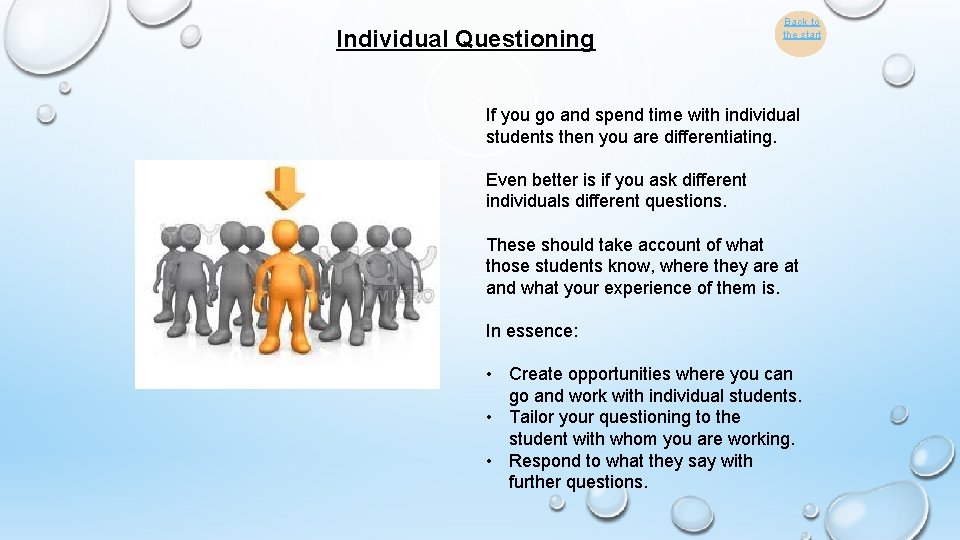 Individual Questioning

Back to the start

If you go and spend time with individual students then you are differentiating.

Even better is if you ask different individuals different questions.

These should take account of what those students know, where they are at and what your experience of them is.

In essence:

• Create opportunities where you can go and work with individual students.
• Tailor your questioning to the student with whom you are working.
• Respond to what they say with further questions.